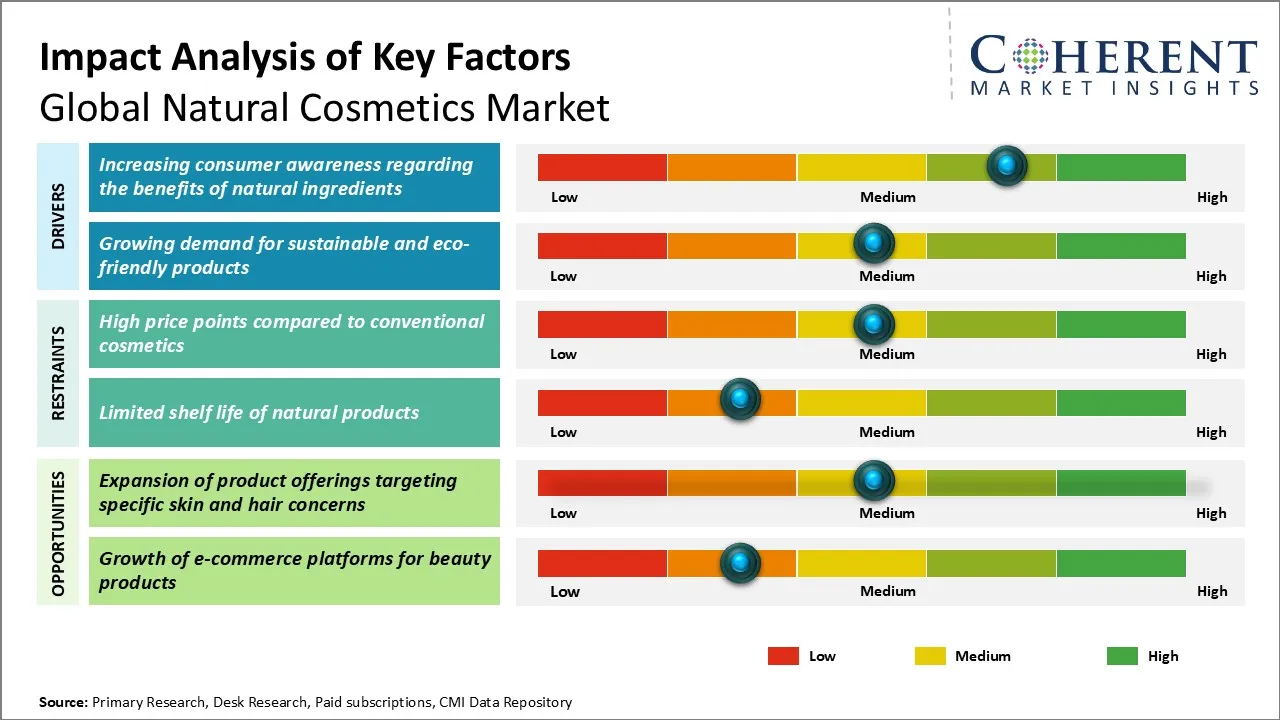 Impact Analysis of Key Factors
Global Natural Cosmetics Market

COHERENT
MARKET INSIGHTS

DRIVERS

Increasing consumer awareness regarding the benefits of natural ingredients

Low Medium High

Growing demand for sustainable and eco-friendly products

Low Medium High

RESTRAINTS

High price points compared to conventional cosmetics

Low Medium High

Limited shelf life of natural products

Low Medium High

OPPORTUNITIES

Expansion of product offerings targeting specific skin and hair concerns

Low Medium High

Growth of e-commerce platforms for beauty products

Low Medium High

Low Medium High

Source: Primary Research, Desk Research, Paid subscriptions, CMI Data Repository